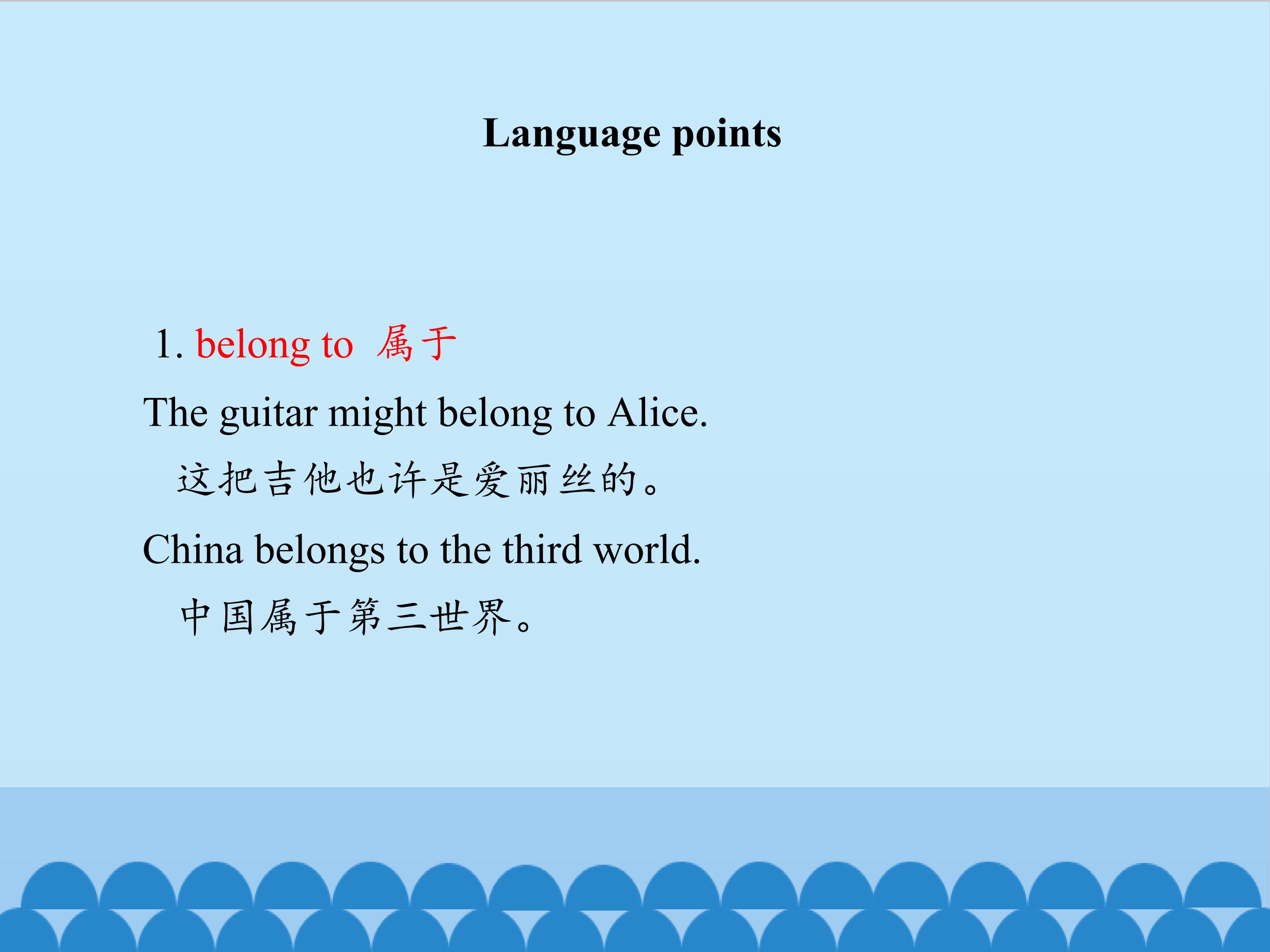 Language points

1. belong to 属于

The guitar might belong to Alice.

这把吉他也许是爱丽丝的。

China belongs to the third world.

中国属于第三世界。